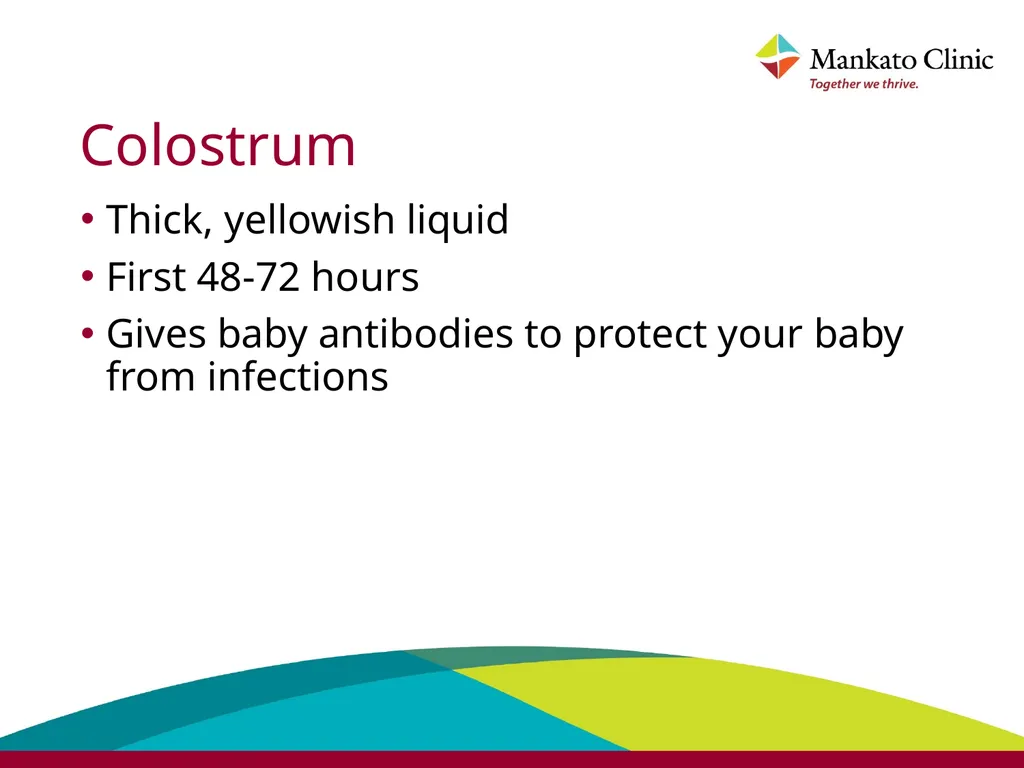 Mankato Clinic
Together we thrive.

Colostrum

• Thick, yellowish liquid
• First 48-72 hours
• Gives baby antibodies to protect your baby from infections